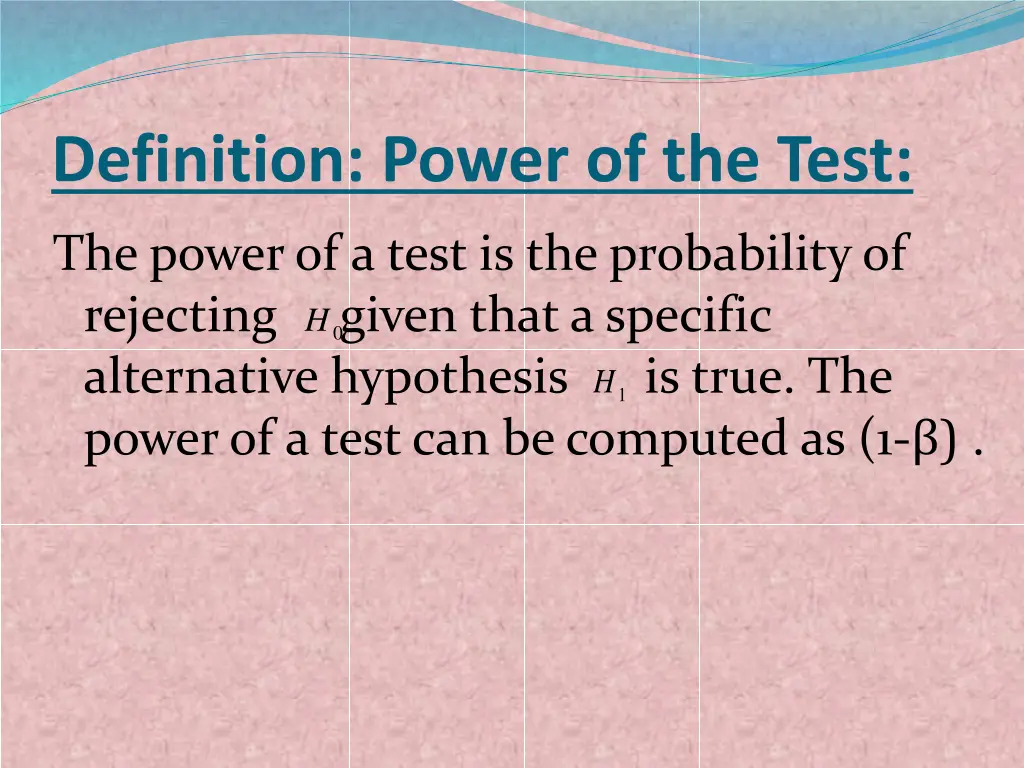 Definition: Power of the Test:

The power of a test is the probability of rejecting $H_0$ given that a specific alternative hypothesis $H_1$ is true. The power of a test can be computed as (1-β) .